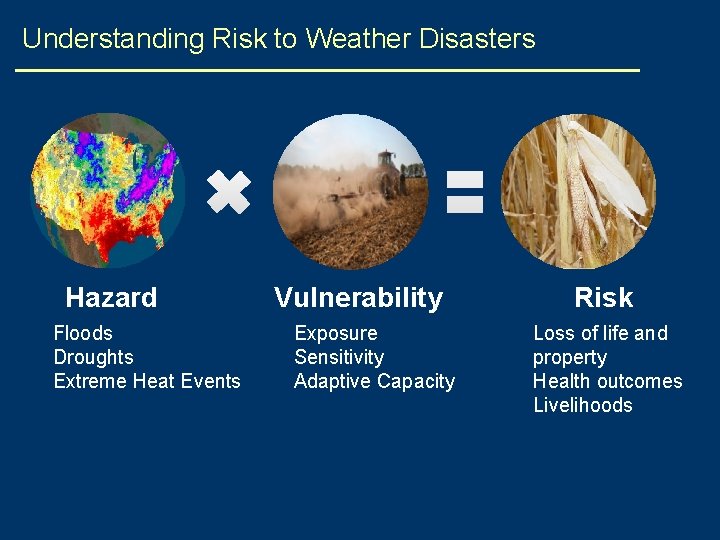 Understanding Risk to Weather Disasters

Hazard
Floods
Droughts
Extreme Heat Events

Vulnerability
Exposure
Sensitivity
Adaptive Capacity

Risk
Loss of life and property
Health outcomes
Livelihoods